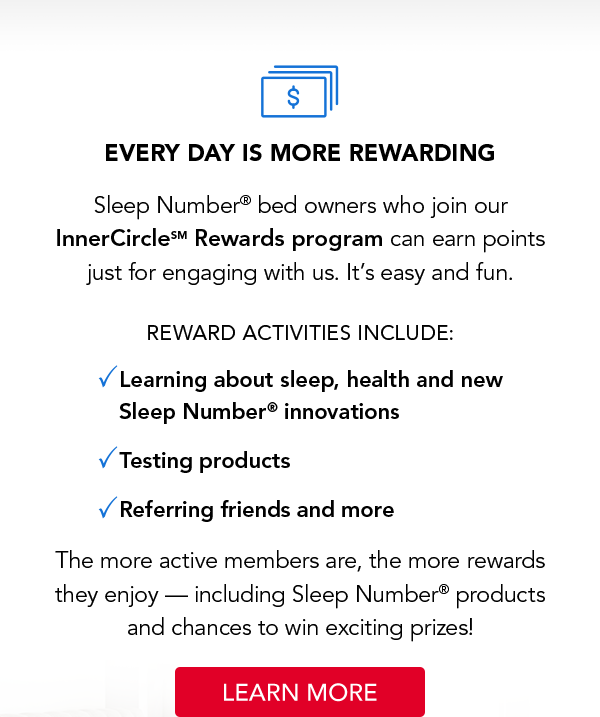 $

EVERY DAY IS MORE REWARDING

Sleep Number® bed owners who join our InnerCircle℠ Rewards program can earn points just for engaging with us. It's easy and fun.

REWARD ACTIVITIES INCLUDE:

✓ Learning about sleep, health and new Sleep Number® innovations

✓ Testing products

✓ Referring friends and more

The more active members are, the more rewards they enjoy — including Sleep Number® products and chances to win exciting prizes!

LEARN MORE